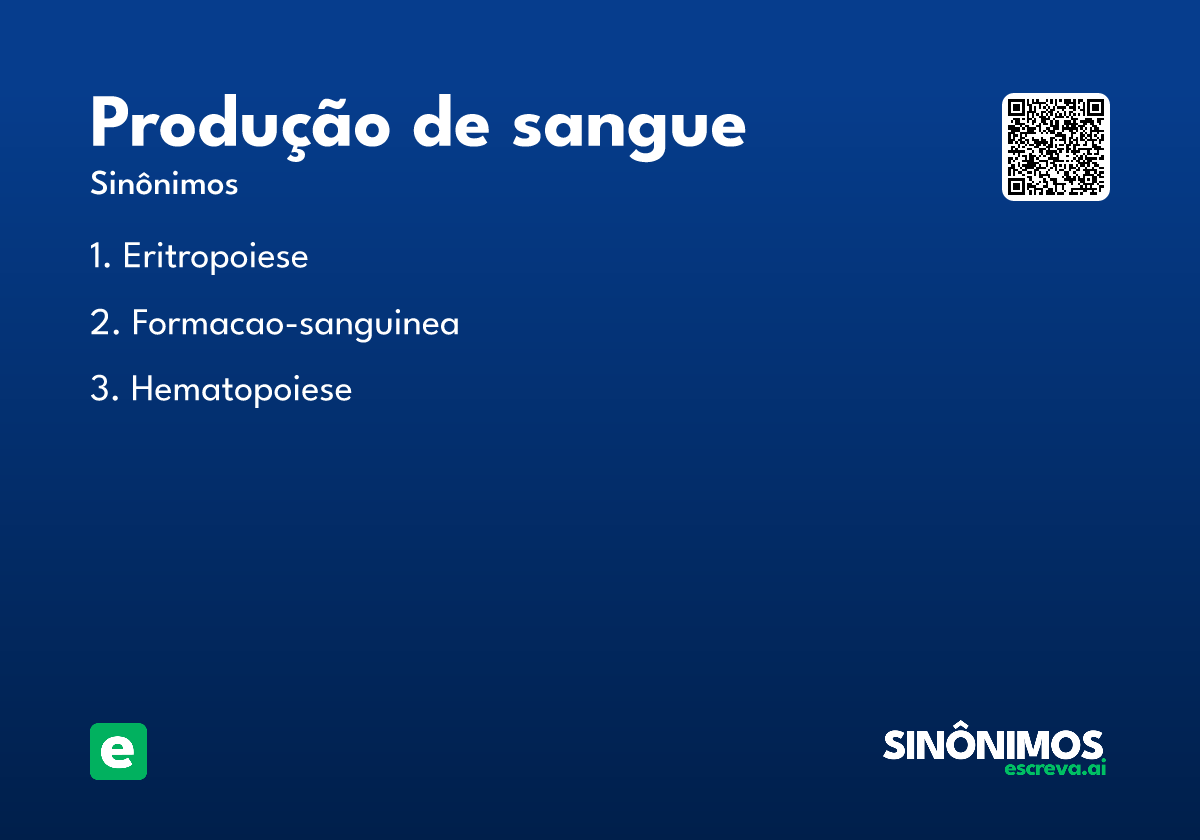 Produção de sangue
Sinônimos

1. Eritropoiese

2. Formacao-sanguinea

3. Hematopoiese

e

SINÔNIMOS
escreva.ai